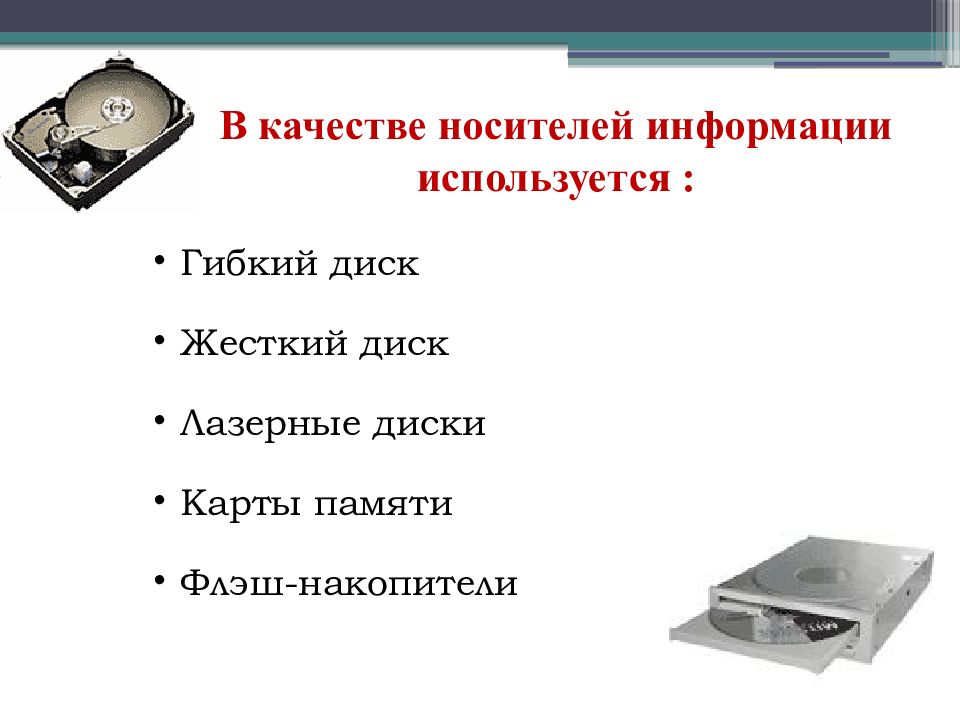 В качестве носителей информации используется :

• Гибкий диск
• Жесткий диск
• Лазерные диски
• Карты памяти
• Флэш-накопители